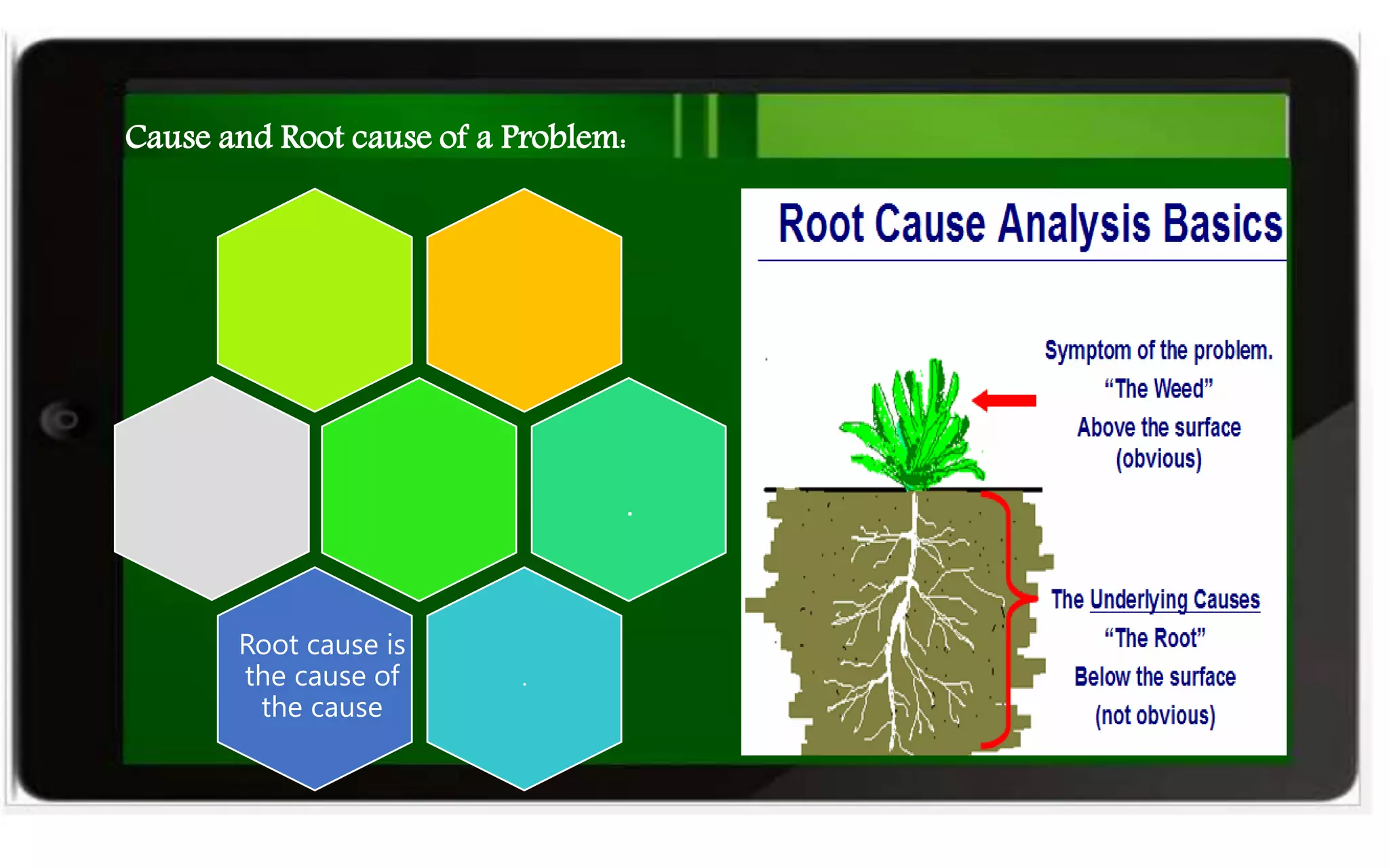 Cause and Root cause of a Problem:

Root cause is the cause of the cause

Root Cause Analysis Basics

Symptom of the problem.
"The Weed"
Above the surface
(obvious)

The Underlying Causes
"The Root"
Below the surface
(not obvious)